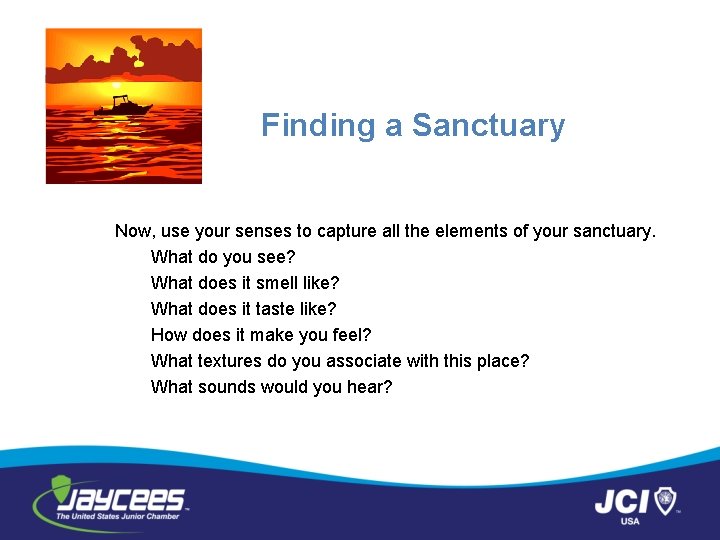 Finding a Sanctuary

Now, use your senses to capture all the elements of your sanctuary.

What do you see?

What does it smell like?

What does it taste like?

How does it make you feel?

What textures do you associate with this place?

What sounds would you hear?

JAYCEES
The United States Junior Chamber

JCI
USA